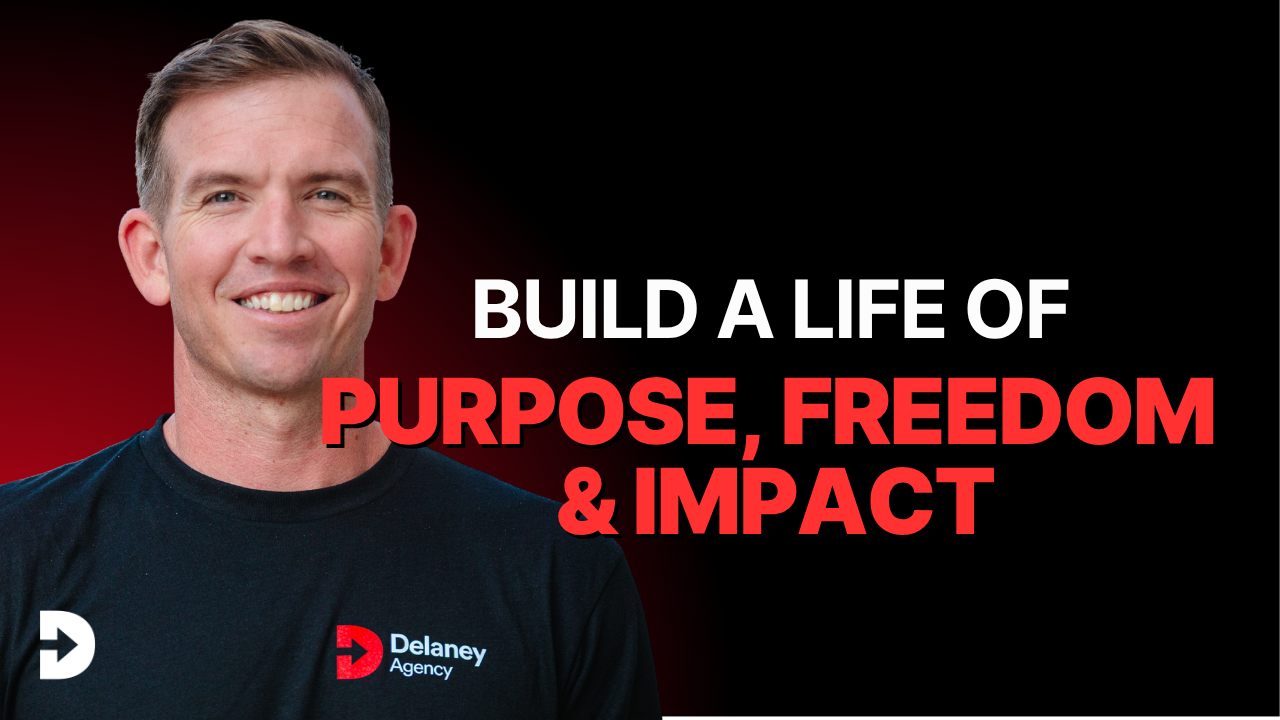 BUILD A LIFE OF
PURPOSE, FREEDOM
& IMPACT

Delaney
Agency